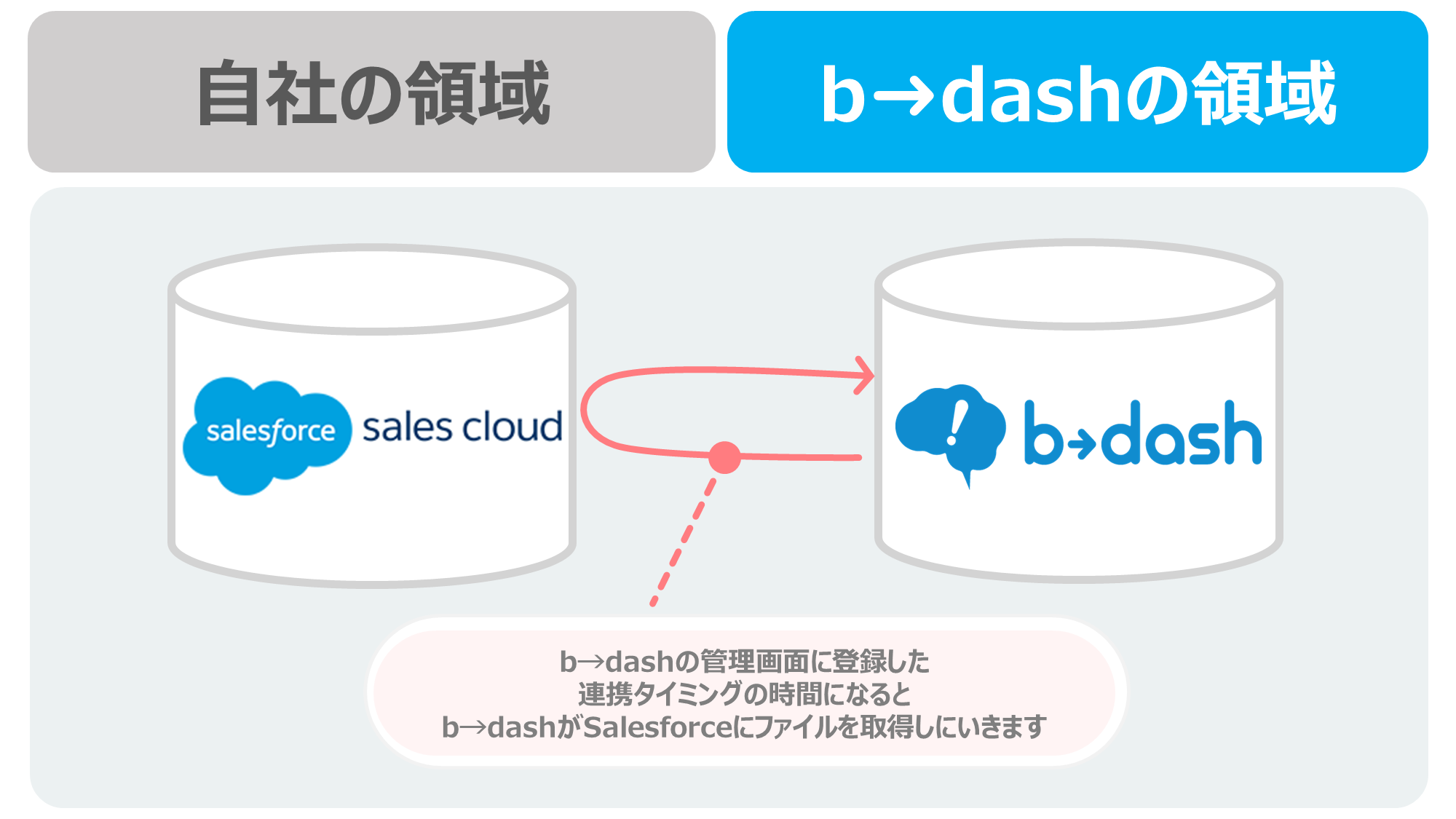 自社の領域

b→dashの領域

salesforce sales cloud

b→dash

b→dashの管理画面に登録した
連携タイミングの時間になると
b→dashがSalesforceにファイルを取得しにいきます